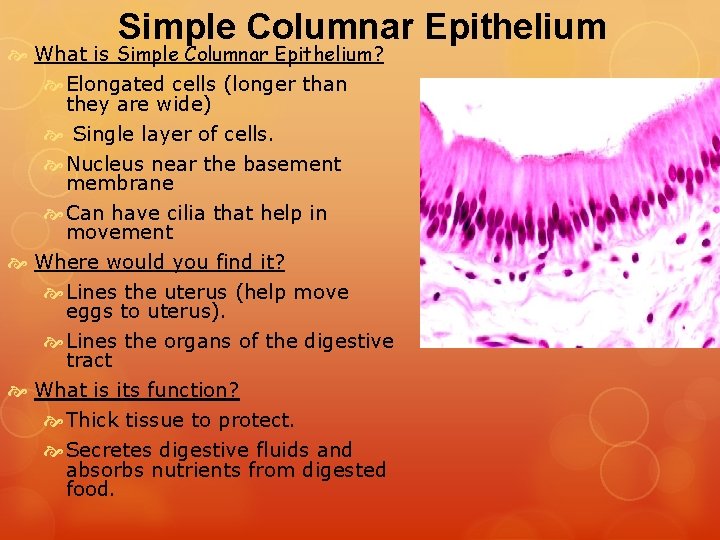 Simple Columnar Epithelium

What is Simple Columnar Epithelium?

Elongated cells (longer than they are wide)

Single layer of cells.

Nucleus near the basement membrane

Can have cilia that help in movement

Where would you find it?

Lines the uterus (help move eggs to uterus).

Lines the organs of the digestive tract

What is its function?

Thick tissue to protect.

Secretes digestive fluids and absorbs nutrients from digested food.